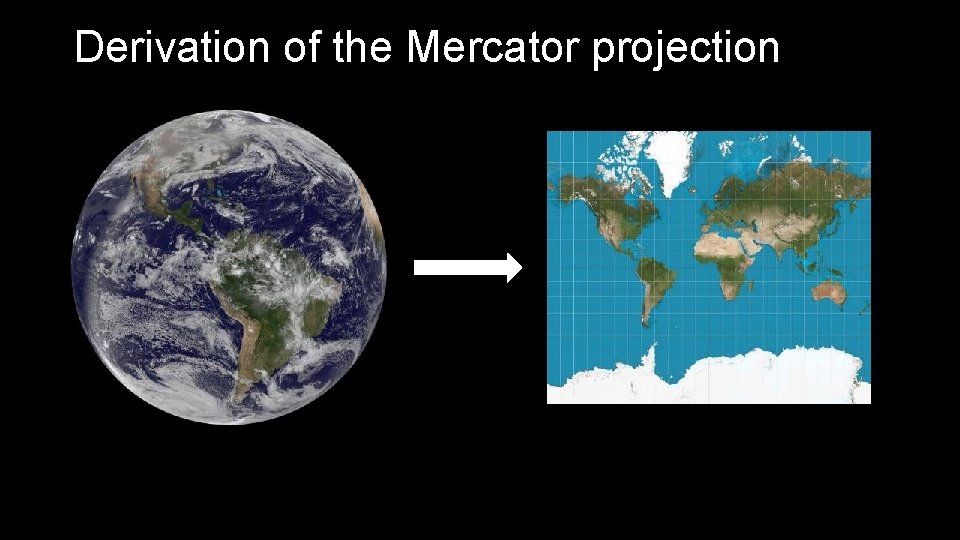 Derivation of the Mercator projection